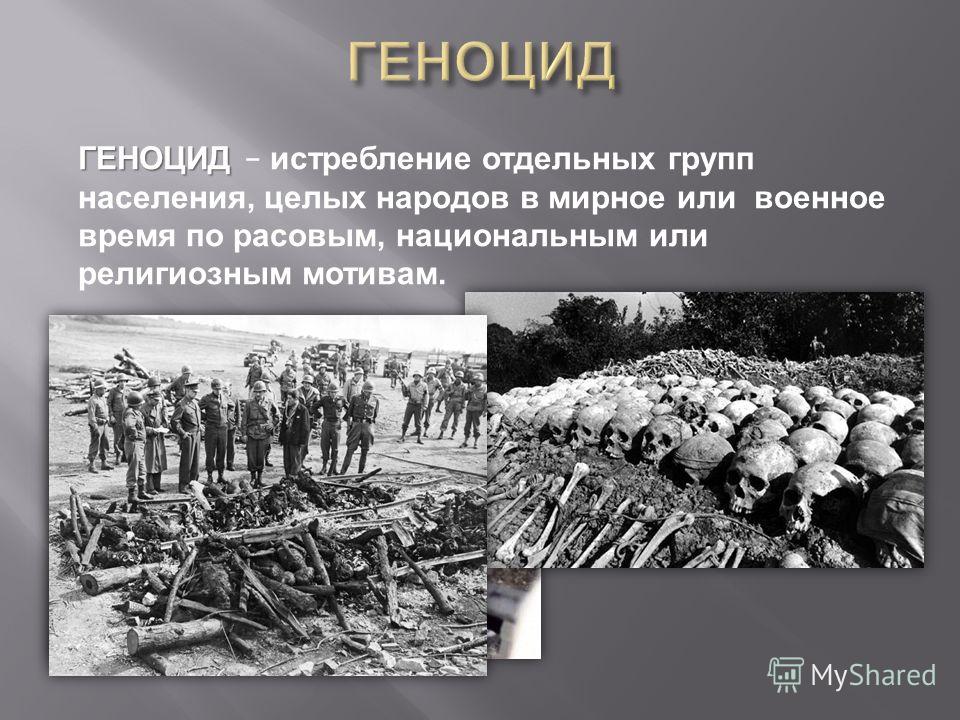 ГЕНОЦИД

ГЕНОЦИД – истребление отдельных групп населения, целых народов в мирное или военное время по расовым, национальным или религиозным мотивам.

MyShared